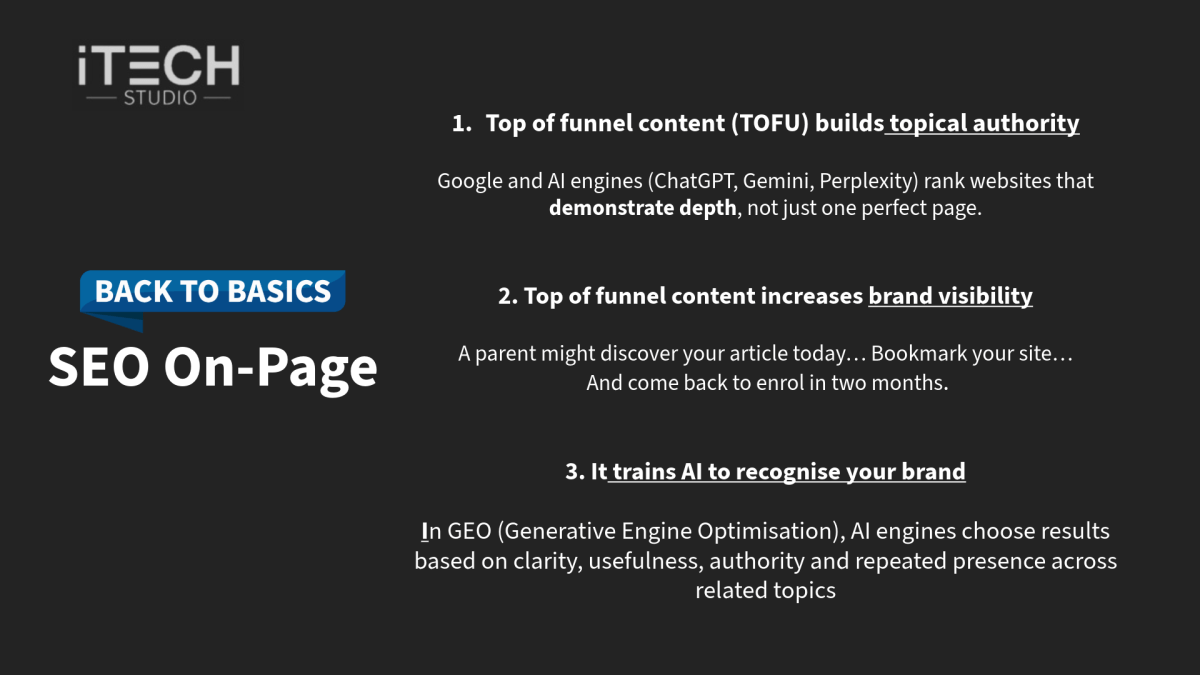 iTECH
STUDIO

BACK TO BASICS
SEO On-Page

1. Top of funnel content (TOFU) builds topical authority

Google and AI engines (ChatGPT, Gemini, Perplexity) rank websites that demonstrate depth, not just one perfect page.

2. Top of funnel content increases brand visibility

A parent might discover your article today… Bookmark your site… And come back to enrol in two months.

3. It trains AI to recognise your brand

In GEO (Generative Engine Optimisation), AI engines choose results based on clarity, usefulness, authority and repeated presence across related topics